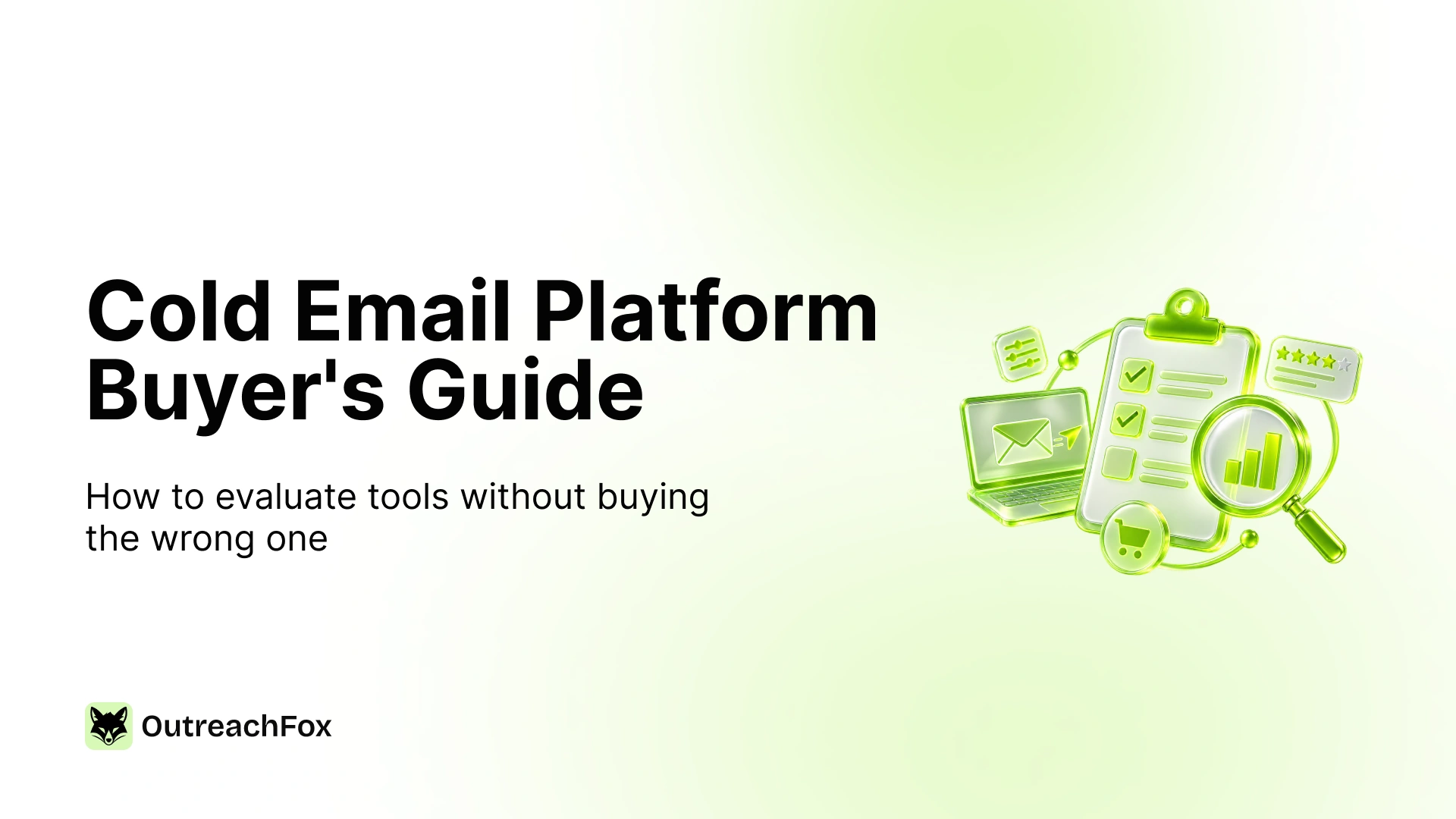 Cold Email Platform Buyer's Guide

How to evaluate tools without buying the wrong one

OutreachFox